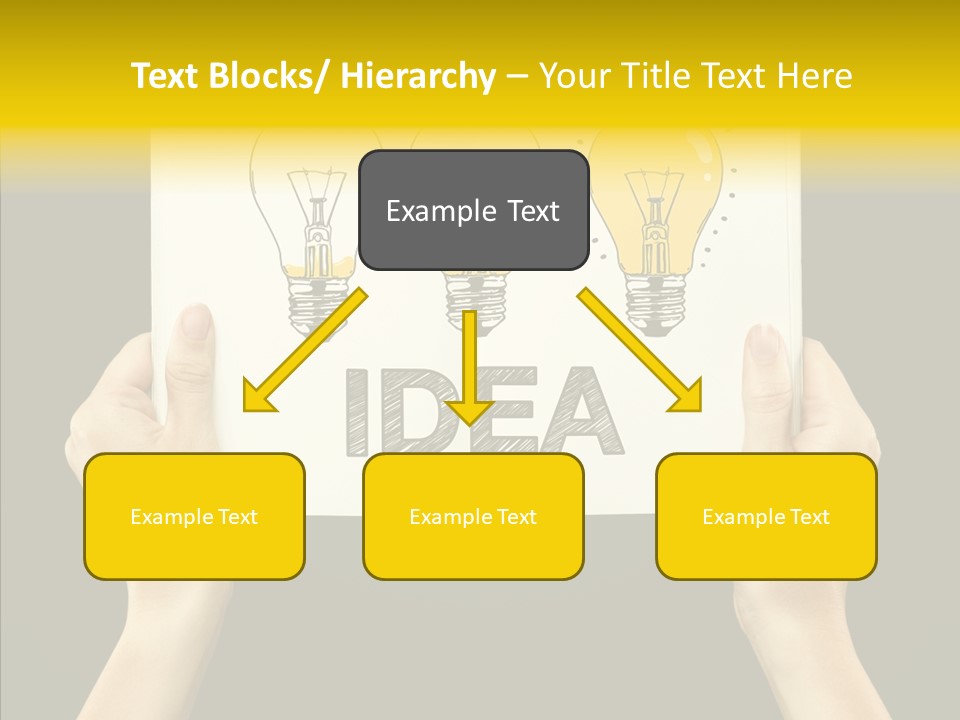 Text Blocks/ Hierarchy – Your Title Text Here

Example Text

IDEA

Example Text

Example Text

Example Text